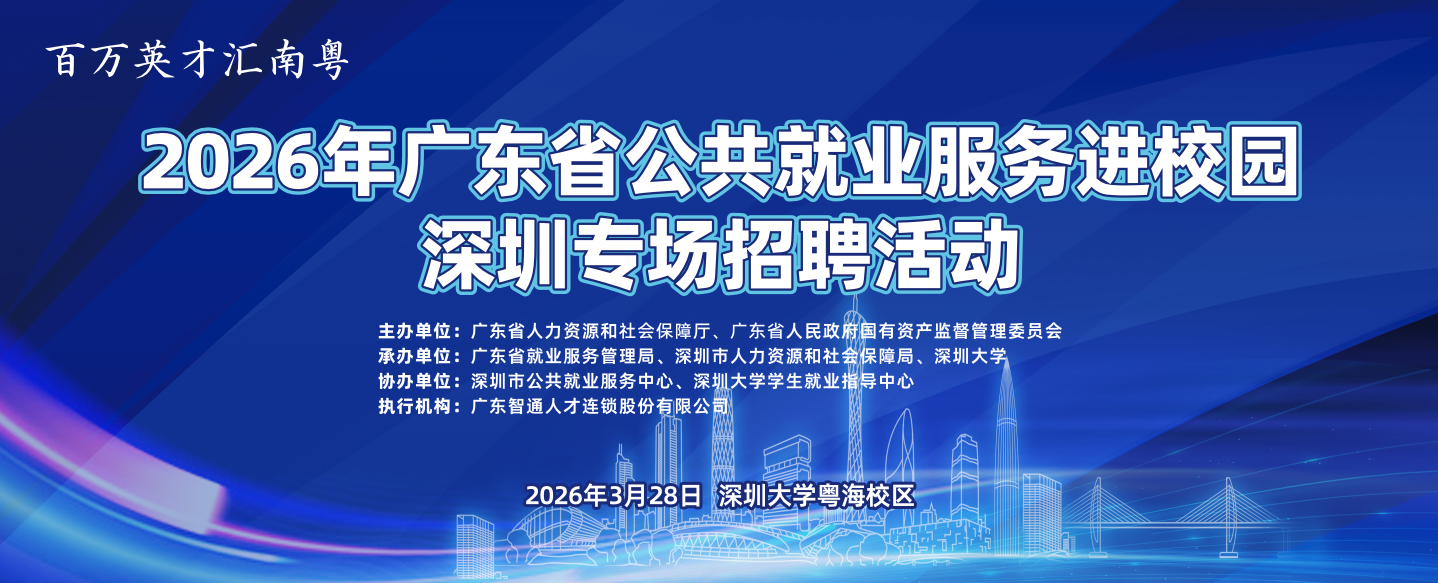 百万英才汇南粤

2026年广东省公共就业服务进校园
深圳专场招聘活动

主办单位：广东省人力资源和社会保障厅、广东省人民政府国有资产监督管理委员会
承办单位：广东省就业服务管理局、深圳市人力资源和社会保障局、深圳大学
协办单位：深圳市公共就业服务中心、深圳大学学生就业指导中心
执行机构：广东智通人才连锁股份有限公司

2026年3月28日 深圳大学粤海校区